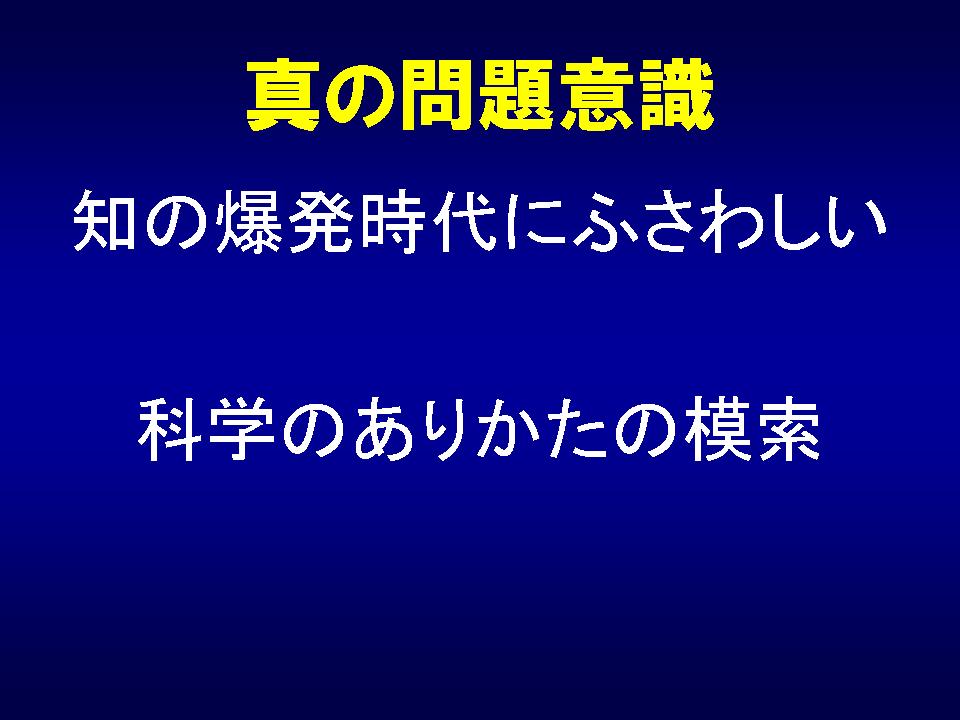 真の問題意識

知の爆発時代にふさわしい

科学のありかたの模索